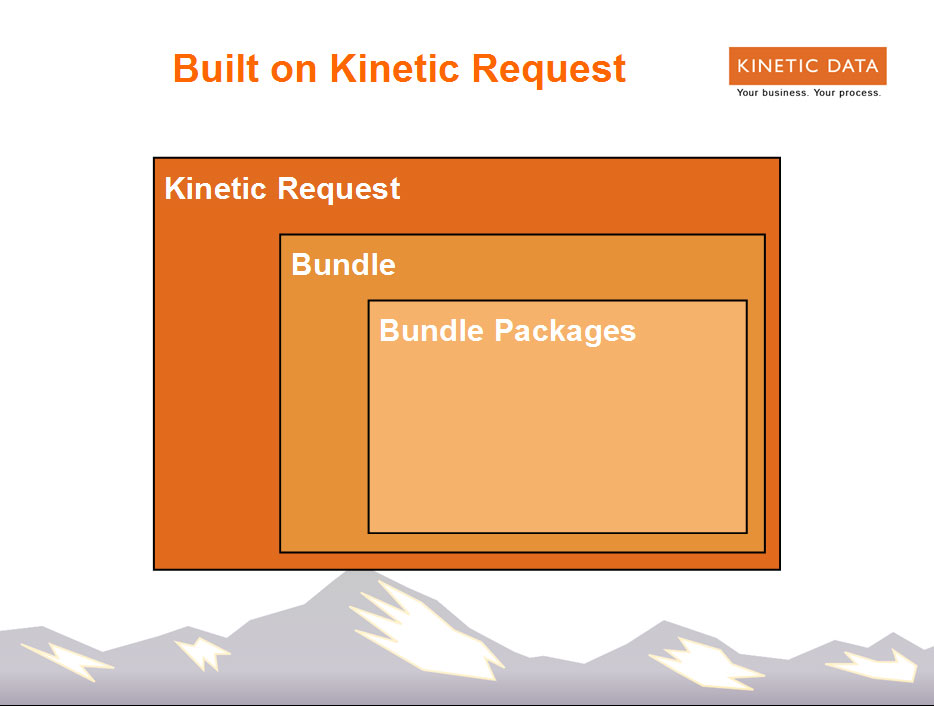 Built on Kinetic Request

KINETIC DATA
Your business. Your process.

Kinetic Request

Bundle

Bundle Packages